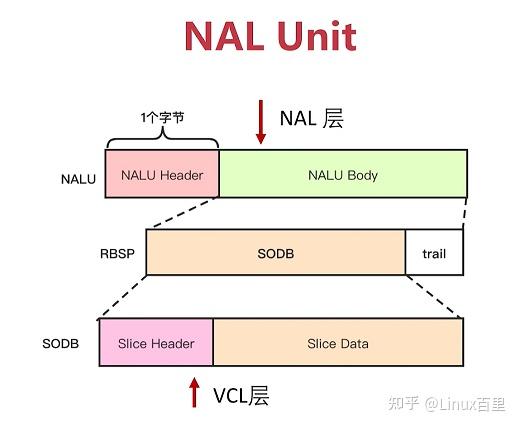 NAL Unit

1个字节

NAL 层

NALU

NALU Header

NALU Body

RBSP

SODB

trail

SODB

Slice Header

Slice Data

VCL层

知乎 @Linux百里